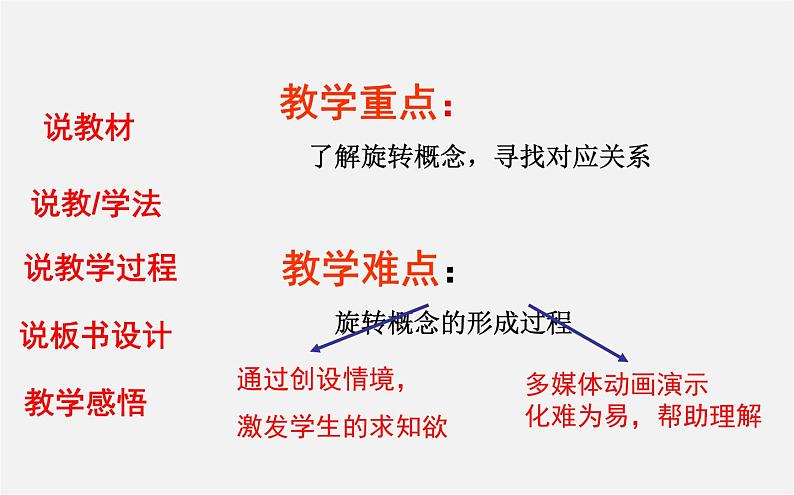 说教材

说教/学法

说教学过程

说板书设计

教学感悟

教学重点：

了解旋转概念，寻找对应关系

教学难点：

旋转概念的形成过程

通过创设情境，
激发学生的求知欲

多媒体动画演示
化难为易，帮助理解